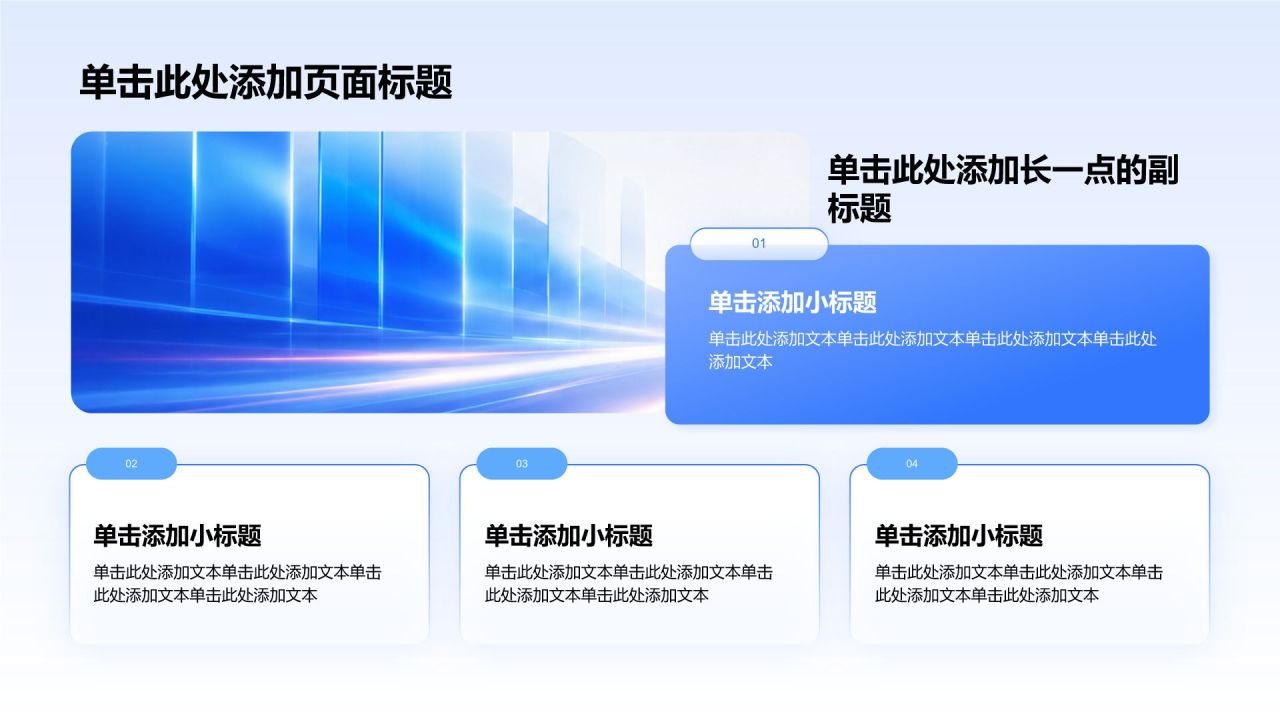 单击此处添加页面标题

单击此处添加长一点的副标题

01

单击添加小标题

单击此处添加文本单击此处添加文本单击此处添加文本单击此处添加文本

02

单击添加小标题

单击此处添加文本单击此处添加文本单击此处添加文本单击此处添加文本

03

单击添加小标题

单击此处添加文本单击此处添加文本单击此处添加文本单击此处添加文本

04

单击添加小标题

单击此处添加文本单击此处添加文本单击此处添加文本单击此处添加文本